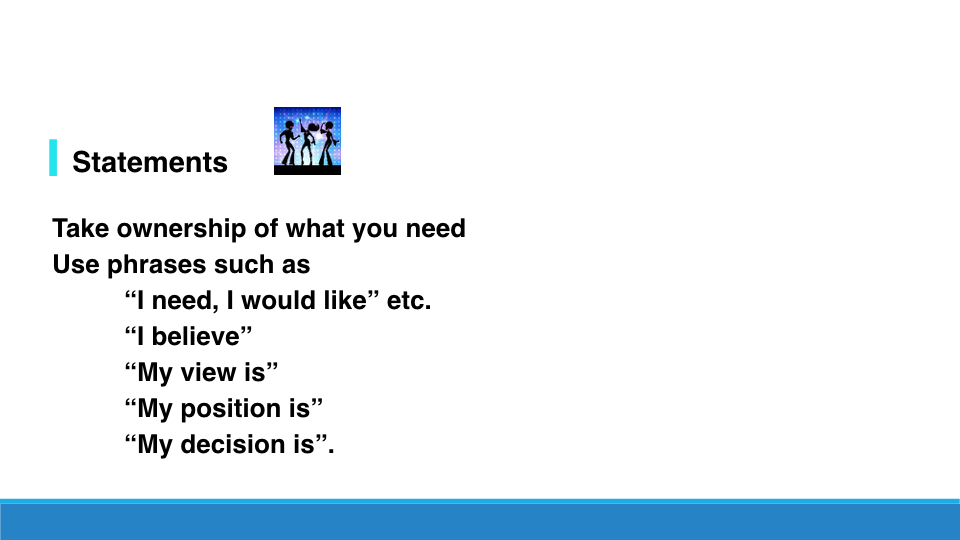 Statements

Take ownership of what you need
Use phrases such as
“I need, I would like” etc.
“I believe”
“My view is”
“My position is”
“My decision is”.